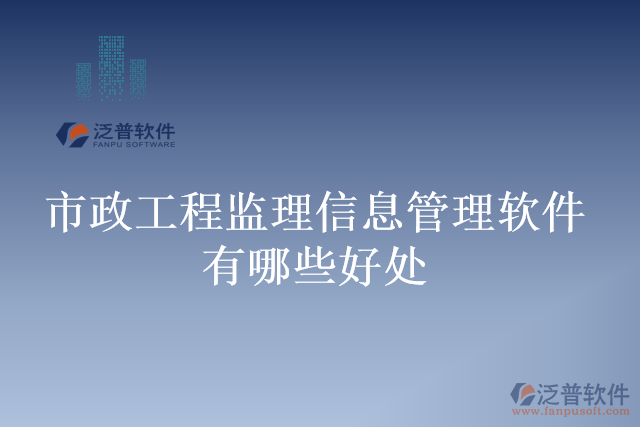 泛普软件
FANPU SOFTWARE

市政工程监理信息管理软件有哪些好处

泛普软件
www.fanpusoft.com